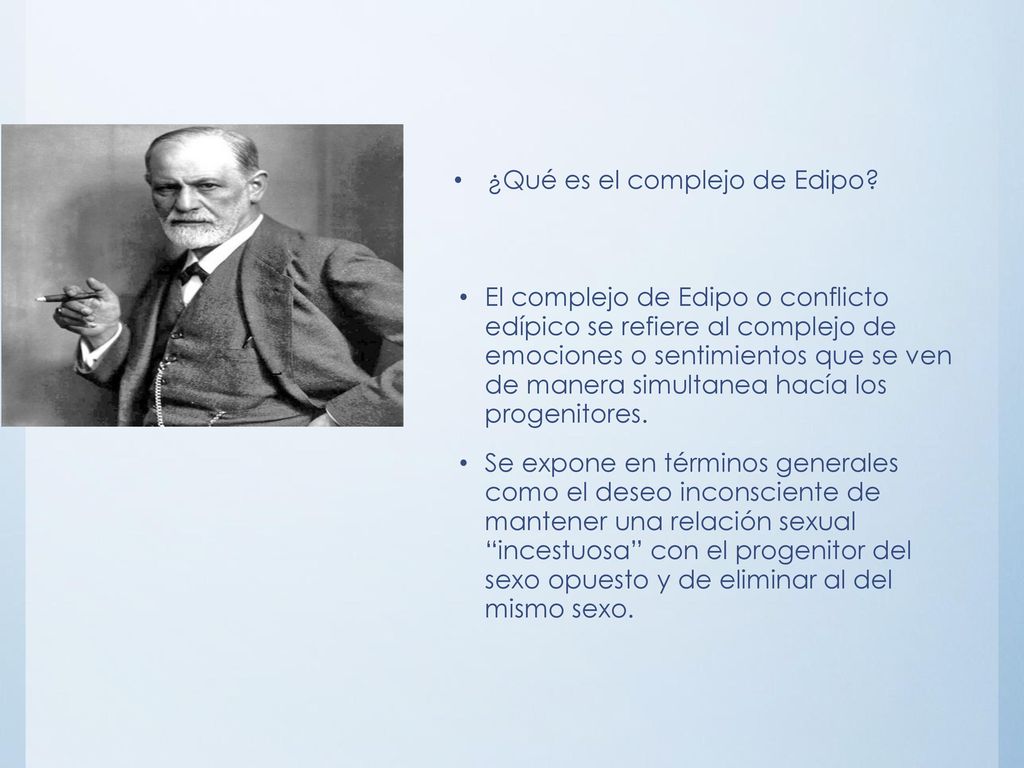 • ¿Qué es el complejo de Edipo?

• El complejo de Edipo o conflicto edípico se refiere al complejo de emociones o sentimientos que se ven de manera simultanea hacía los progenitores.

• Se expone en términos generales como el deseo inconsciente de mantener una relación sexual “incestuosa” con el progenitor del sexo opuesto y de eliminar al del mismo sexo.